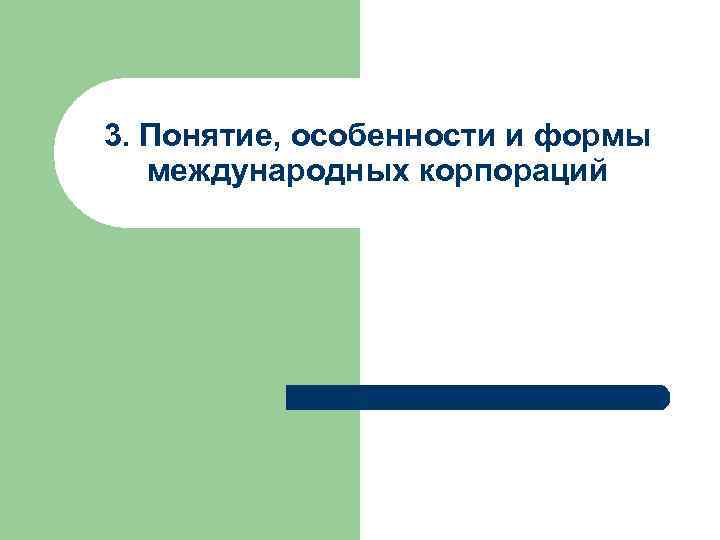 3. Понятие, особенности и формы международных корпораций